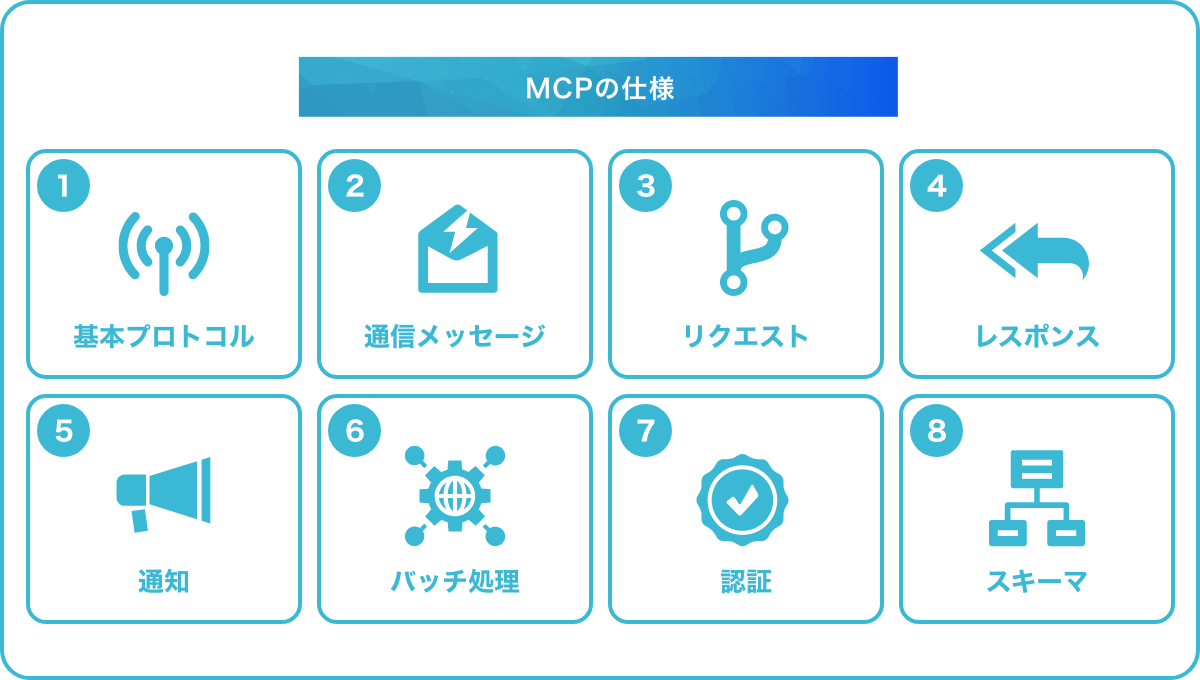 MCPの仕様

1
基本プロトコル

2
通信メッセージ

3
リクエスト

4
レスポンス

5
通知

6
バッチ処理

7
認証

8
スキーマ